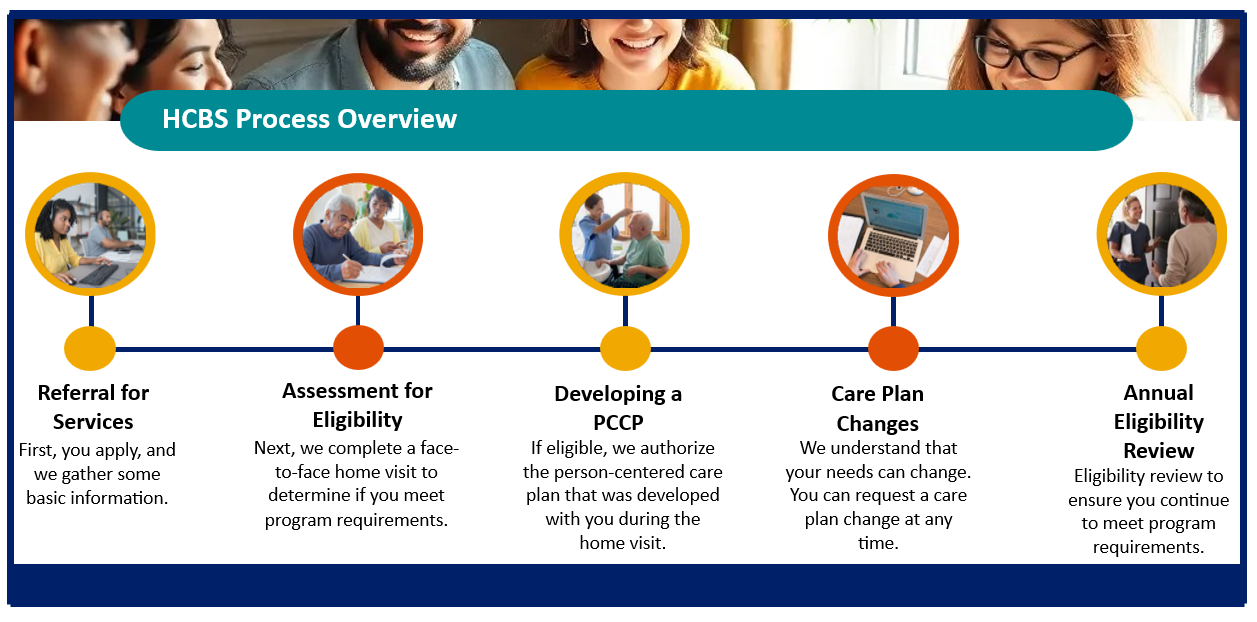 HCBS Process Overview

Referral for Services
First, you apply, and we gather some basic information.

Assessment for Eligibility
Next, we complete a face-to-face home visit to determine if you meet program requirements.

Developing a PCCP
If eligible, we authorize the person-centered care plan that was developed with you during the home visit.

Care Plan Changes
We understand that your needs can change. You can request a care plan change at any time.

Annual Eligibility Review
Eligibility review to ensure you continue to meet program requirements.